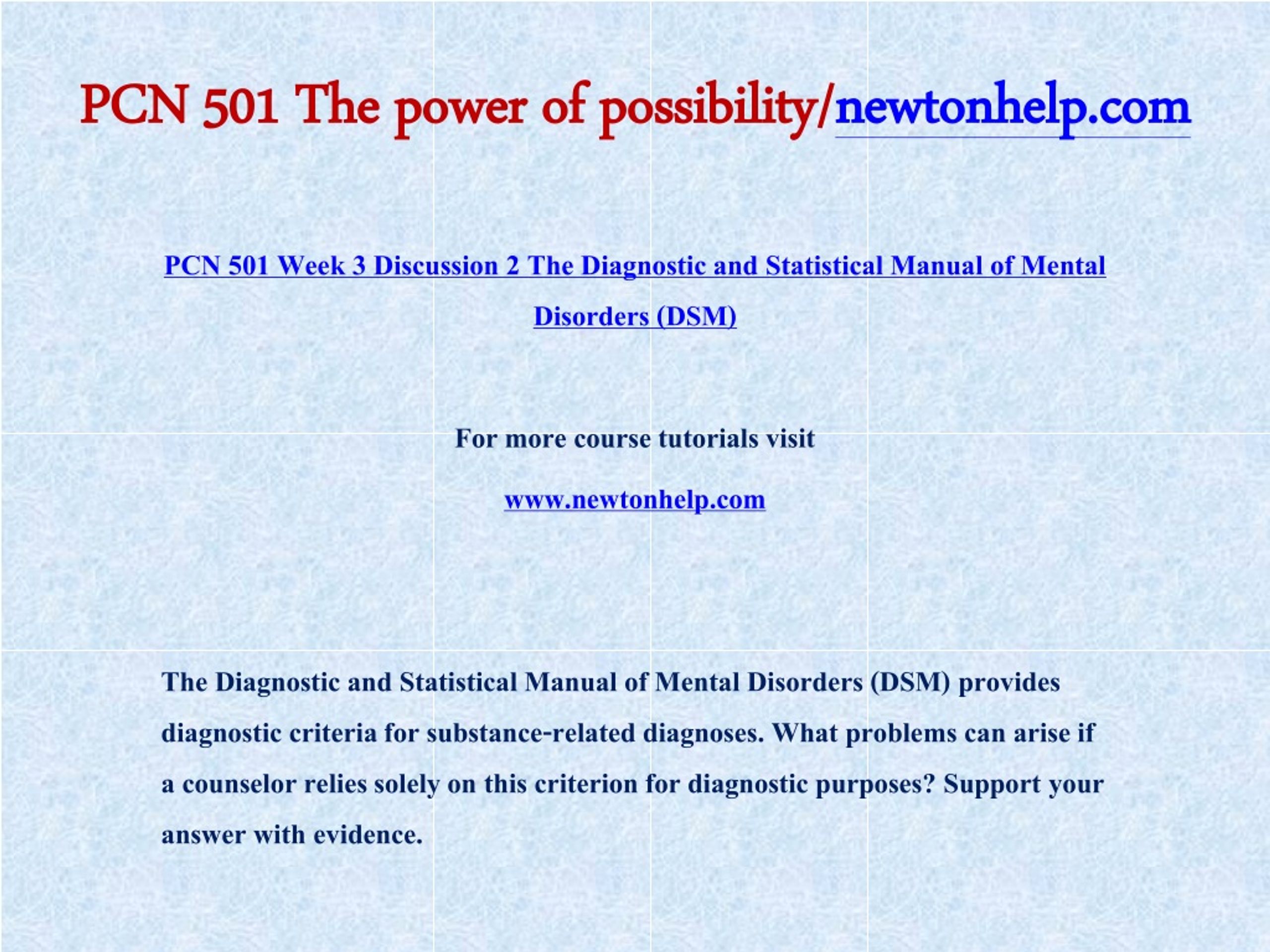 PCN 501 The power of possibility/newtonhelp.com

PCN 501 Week 3 Discussion 2 The Diagnostic and Statistical Manual of Mental Disorders (DSM)

For more course tutorials visit

www.newtonhelp.com

The Diagnostic and Statistical Manual of Mental Disorders (DSM) provides diagnostic criteria for substance-related diagnoses. What problems can arise if a counselor relies solely on this criterion for diagnostic purposes? Support your answer with evidence.